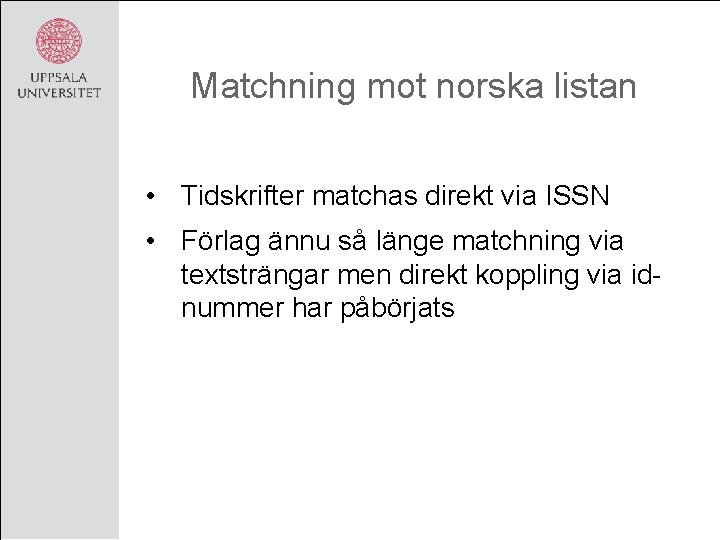 UPPSALA UNIVERSITET

Matchning mot norska listan

• Tidskrifter matchas direkt via ISSN
• Förlag ännu så länge matchning via textsträngar men direkt koppling via id-nummer har påbörjats